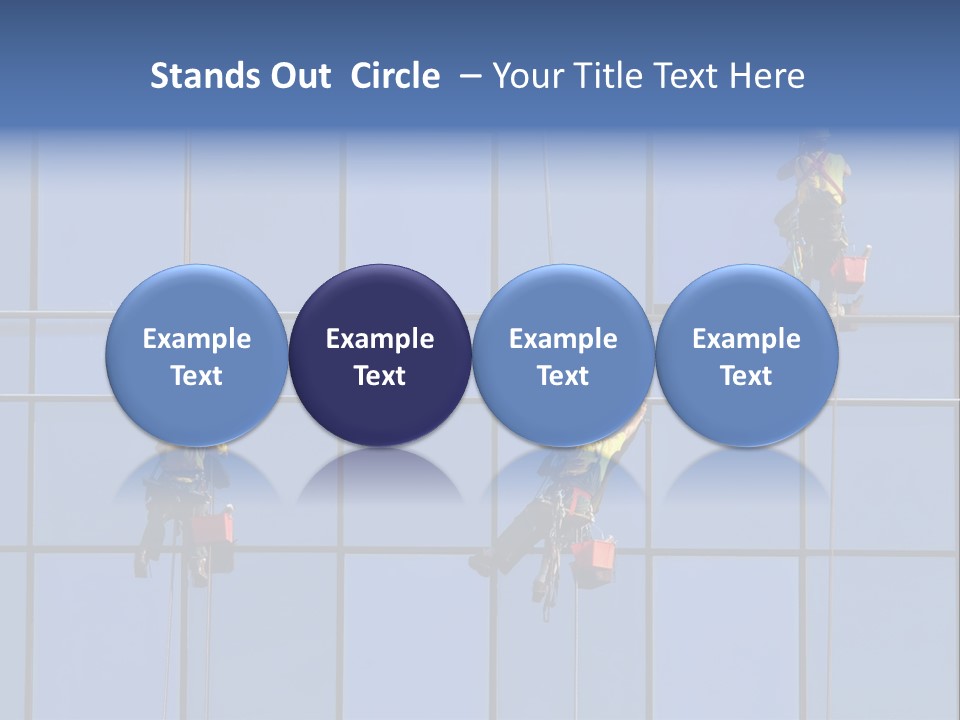 Stands Out Circle – Your Title Text Here

Example Text

Example Text

Example Text

Example Text